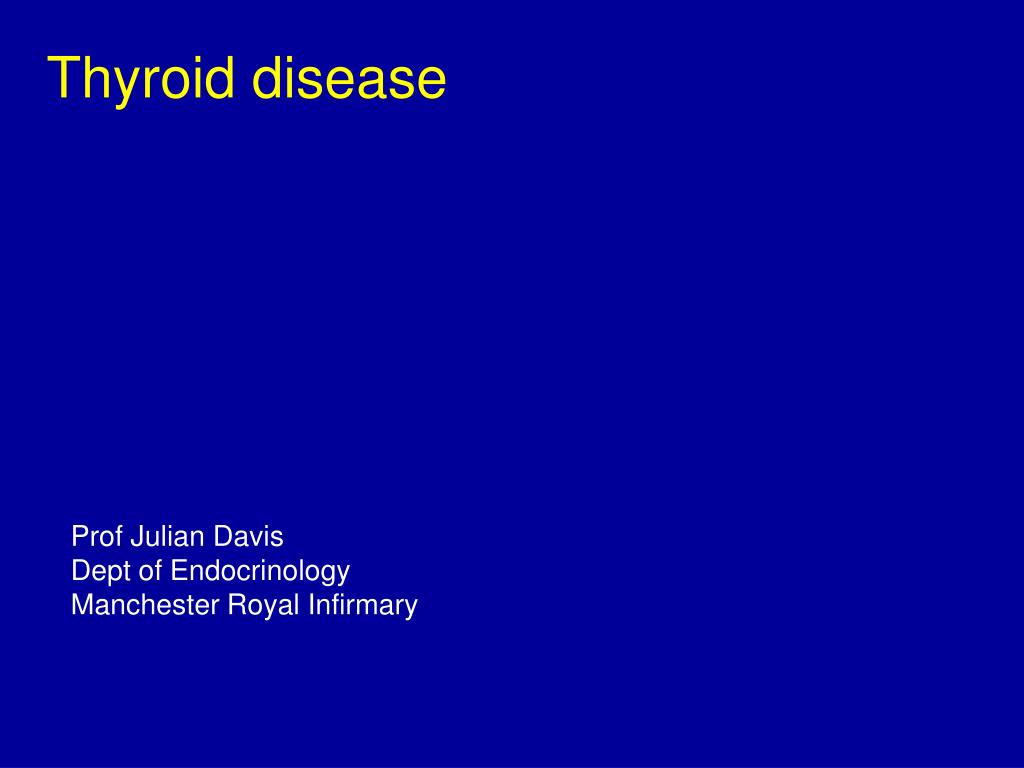 Thyroid disease

Prof Julian Davis
Dept of Endocrinology
Manchester Royal Infirmary